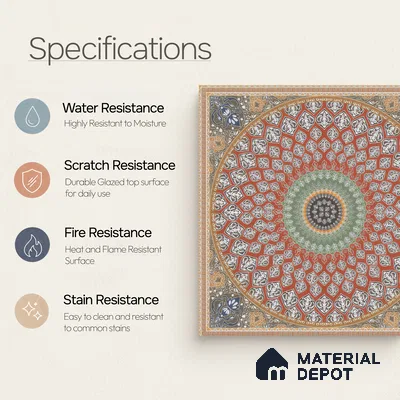 Specifications

Water Resistance
Highly Resistant to Moisture

Scratch Resistance
Durable Glazed top surface for daily use

Fire Resistance
Heat and Flame Resistant Surface

Stain Resistance
Easy to clean and resistant to common stains

MATERIAL DEPOT